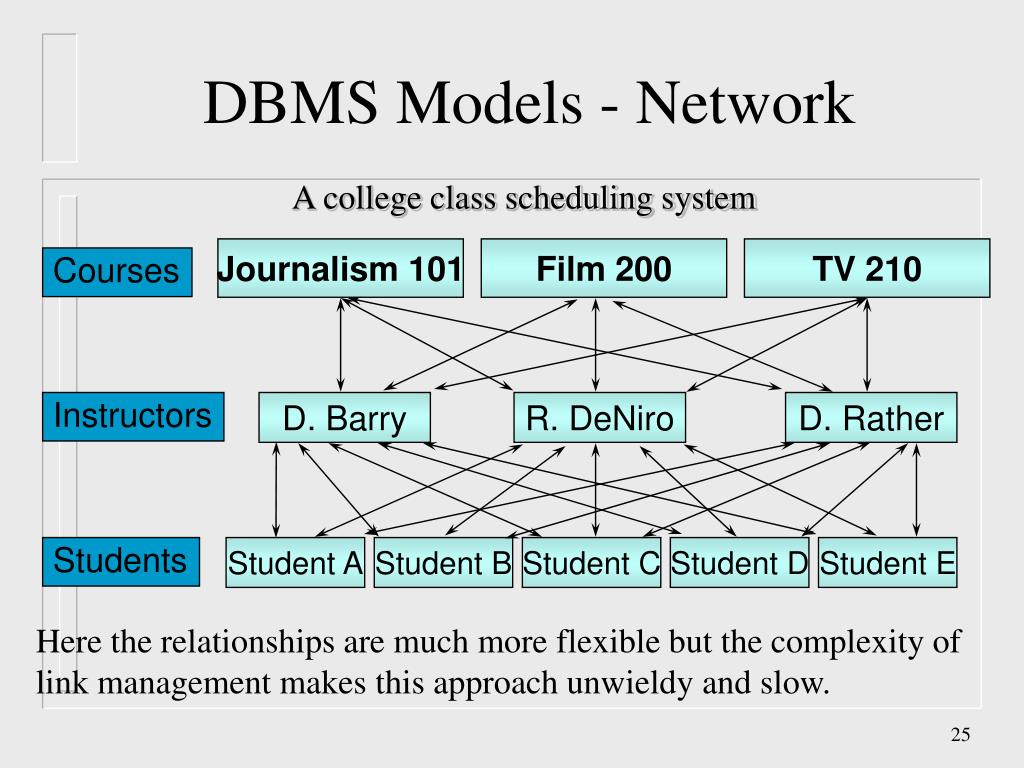 DBMS Models - Network

A college class scheduling system

Courses

Journalism 101

Film 200

TV 210

Instructors

D. Barry

R. DeNiro

D. Rather

Students

Student A

Student B

Student C

Student D

Student E

Here the relationships are much more flexible but the complexity of link management makes this approach unwieldy and slow.

25